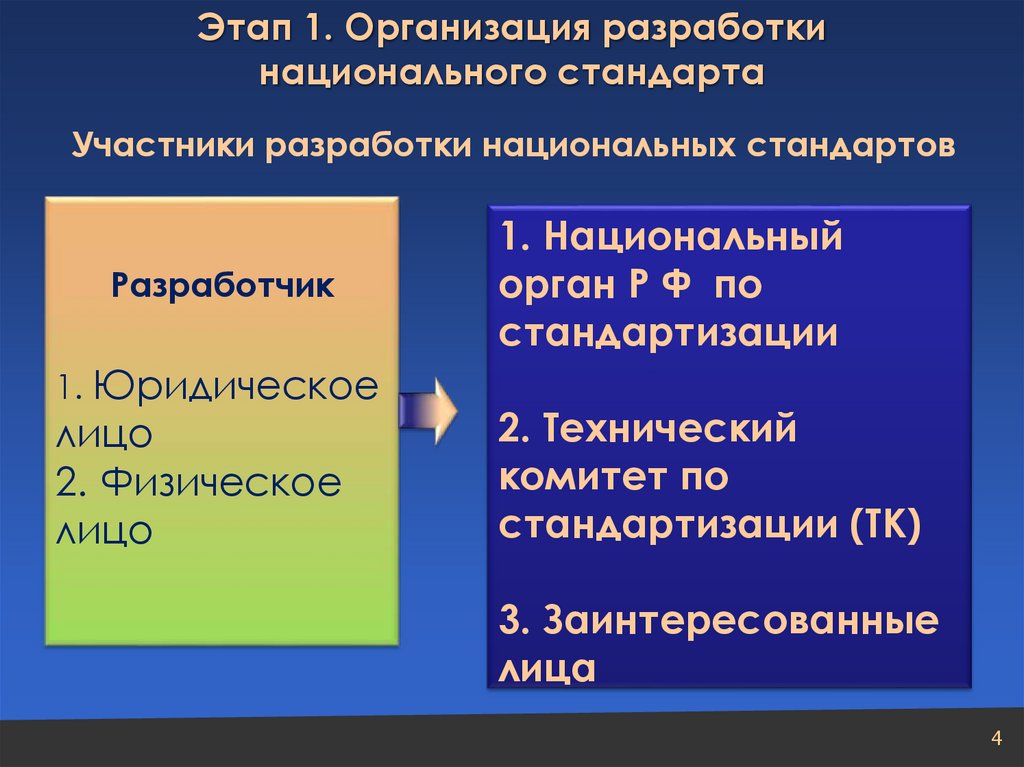 Этап 1. Организация разработки национального стандарта

Участники разработки национальных стандартов

Разработчик

1. Юридическое лицо
2. Физическое лицо

1. Национальный орган Р Ф по стандартизации

2. Технический комитет по стандартизации (ТК)

3. Заинтересованные лица

4